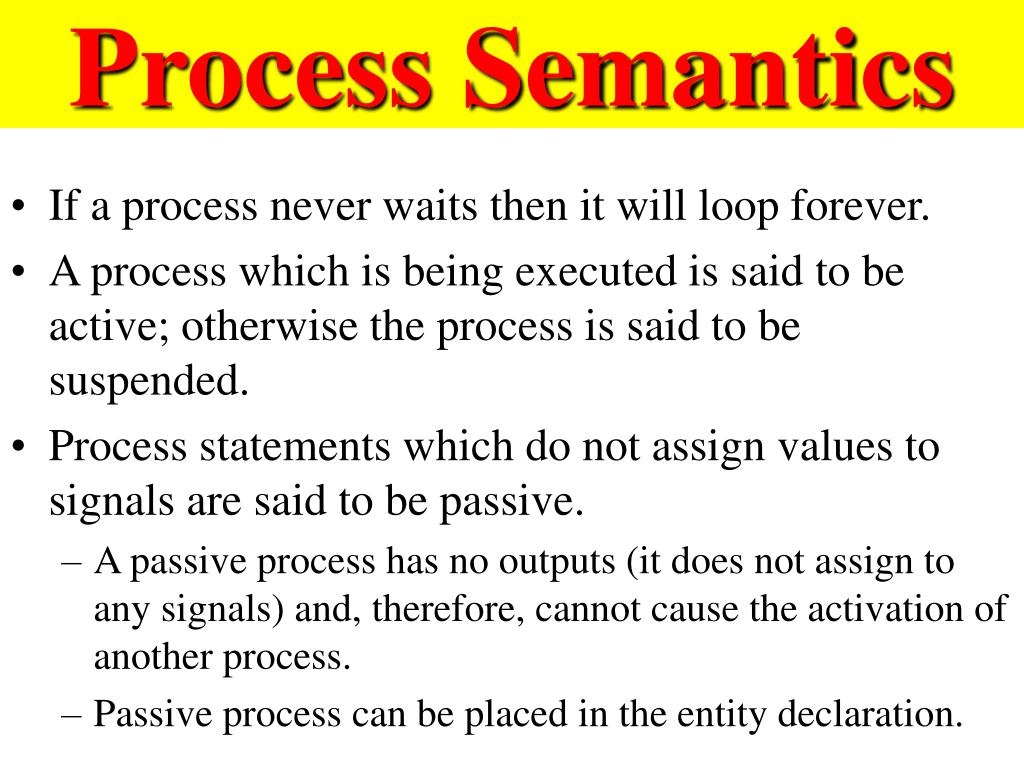 Process Semantics

• If a process never waits then it will loop forever.
• A process which is being executed is said to be active; otherwise the process is said to be suspended.
• Process statements which do not assign values to signals are said to be passive.
– A passive process has no outputs (it does not assign to any signals) and, therefore, cannot cause the activation of another process.
– Passive process can be placed in the entity declaration.